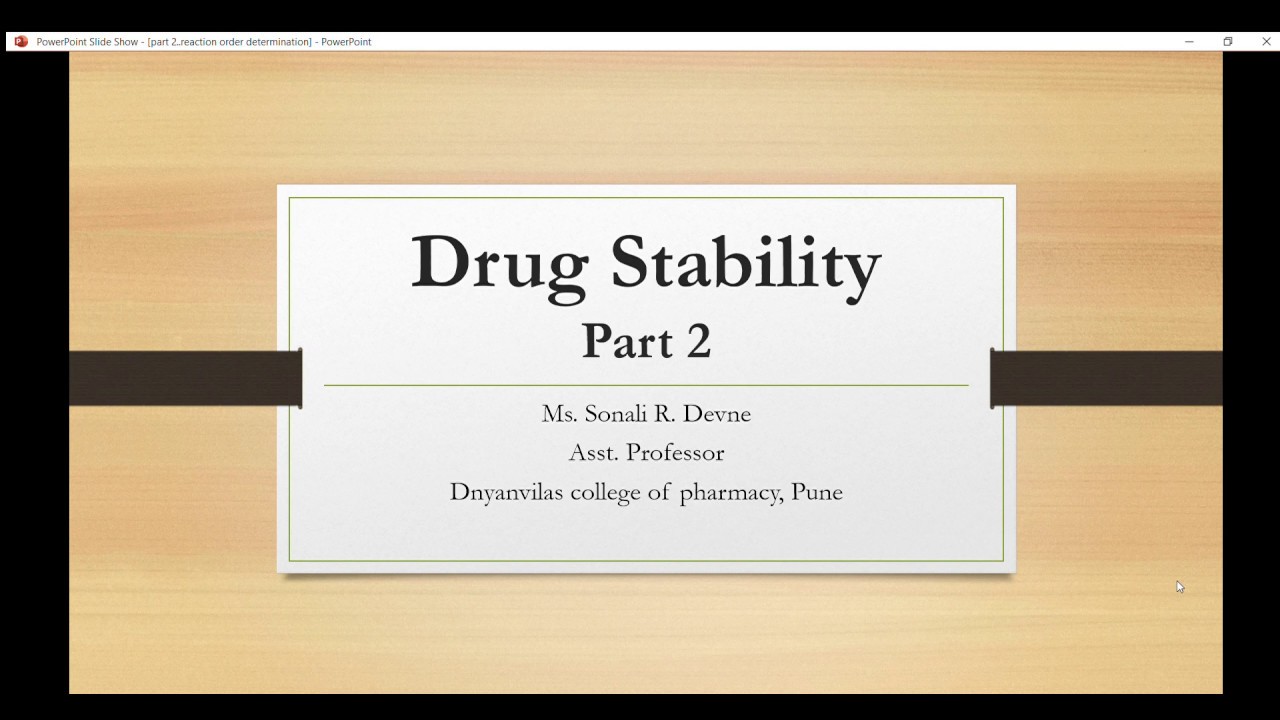 PowerPoint Slide Show - [part 2..reaction order determination] - PowerPoint

Drug Stability
Part 2

Ms. Sonali R. Devne
Asst. Professor
Dnyanvilas college of pharmacy, Pune